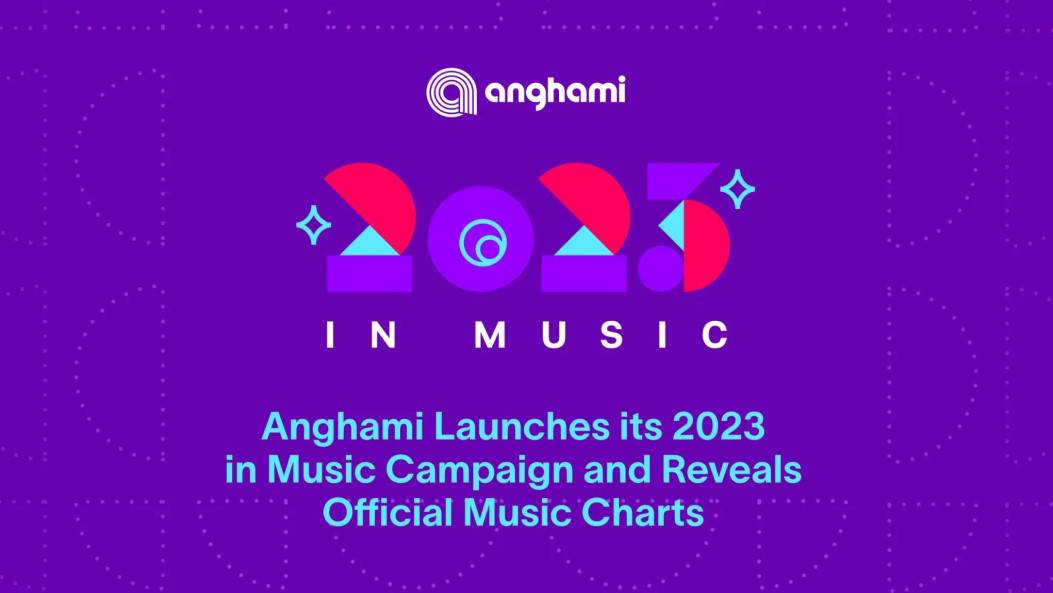 anghami

2023

IN MUSIC

Anghami Launches its 2023 in Music Campaign and Reveals Official Music Charts